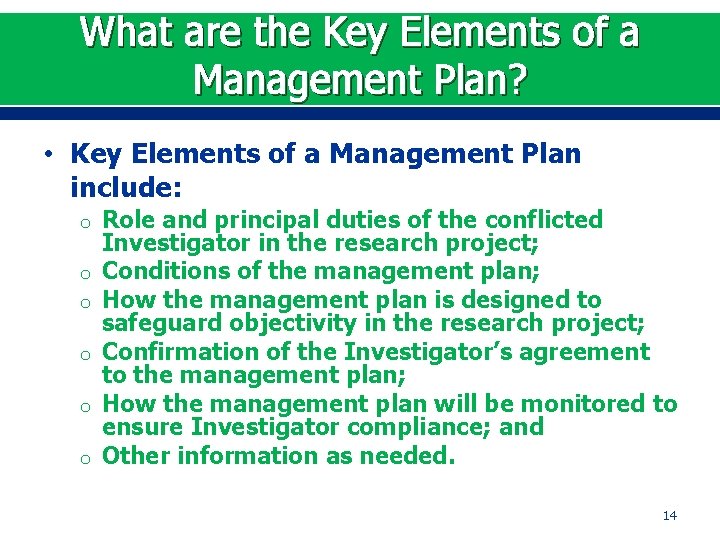 What are the Key Elements of a Management Plan?

• Key Elements of a Management Plan include:
o Role and principal duties of the conflicted Investigator in the research project;
o Conditions of the management plan;
o How the management plan is designed to safeguard objectivity in the research project;
o Confirmation of the Investigator's agreement to the management plan;
o How the management plan will be monitored to ensure Investigator compliance; and
o Other information as needed.

14